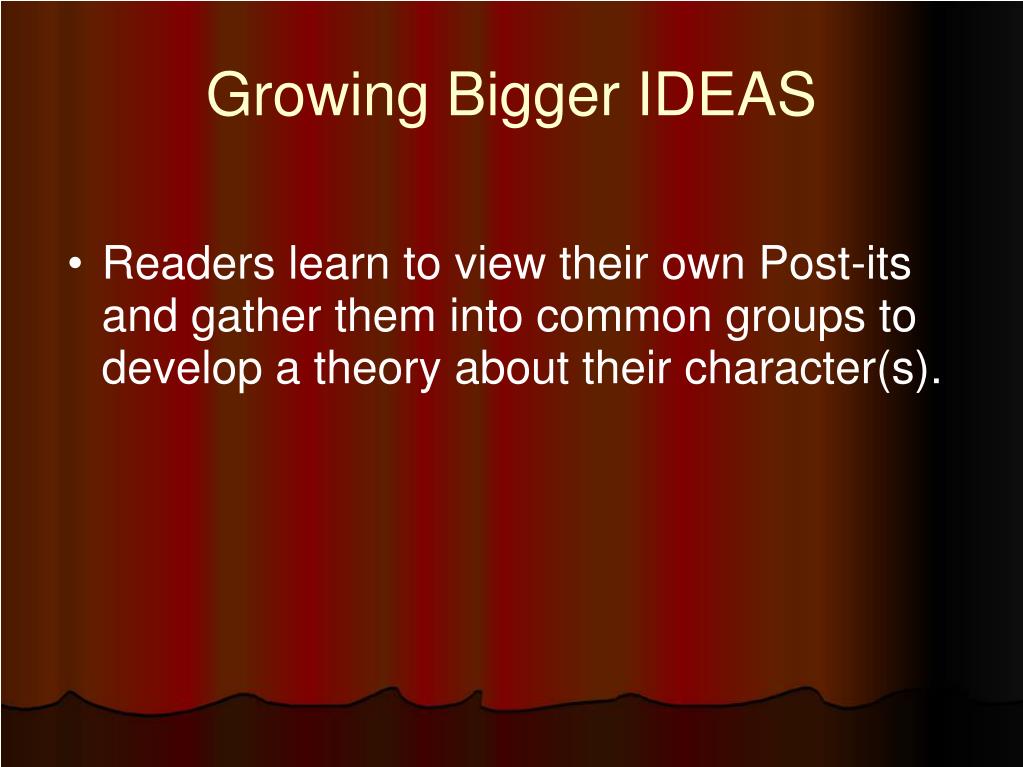 Growing Bigger IDEAS

• Readers learn to view their own Post-its and gather them into common groups to develop a theory about their character(s).